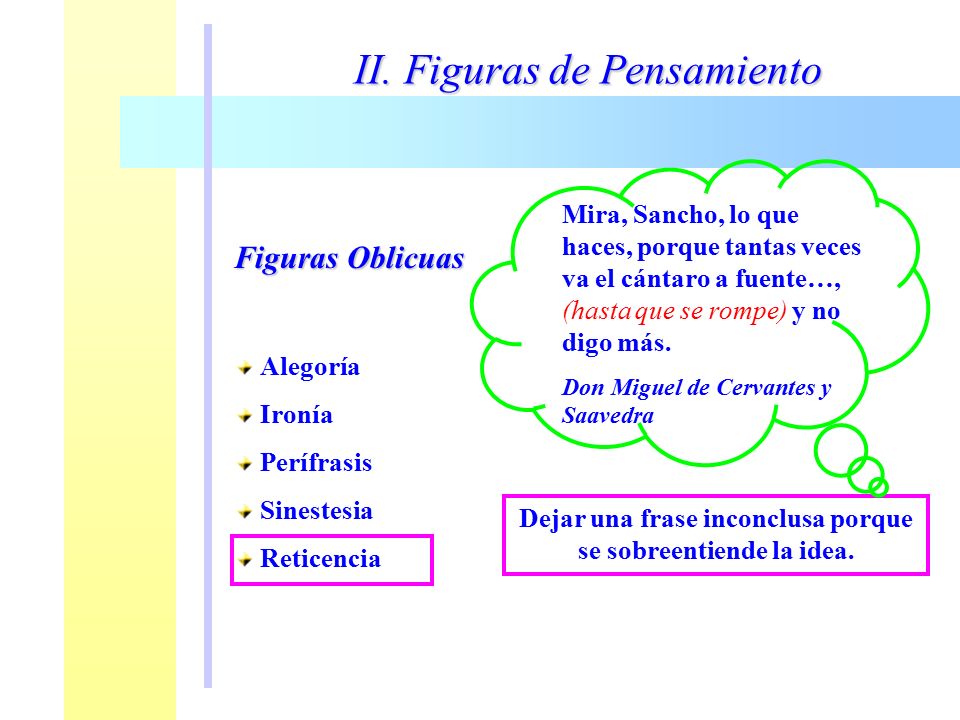 II. Figuras de Pensamiento

Figuras Oblicuas

Alegoría
Ironía
Perífrasis
Sinestesia
Reticencia

Mira, Sancho, lo que haces, porque tantas veces va el cántaro a fuente…, (hasta que se rompe) y no digo más.

Don Miguel de Cervantes y Saavedra

Dejar una frase inconclusa porque se sobreentiende la idea.